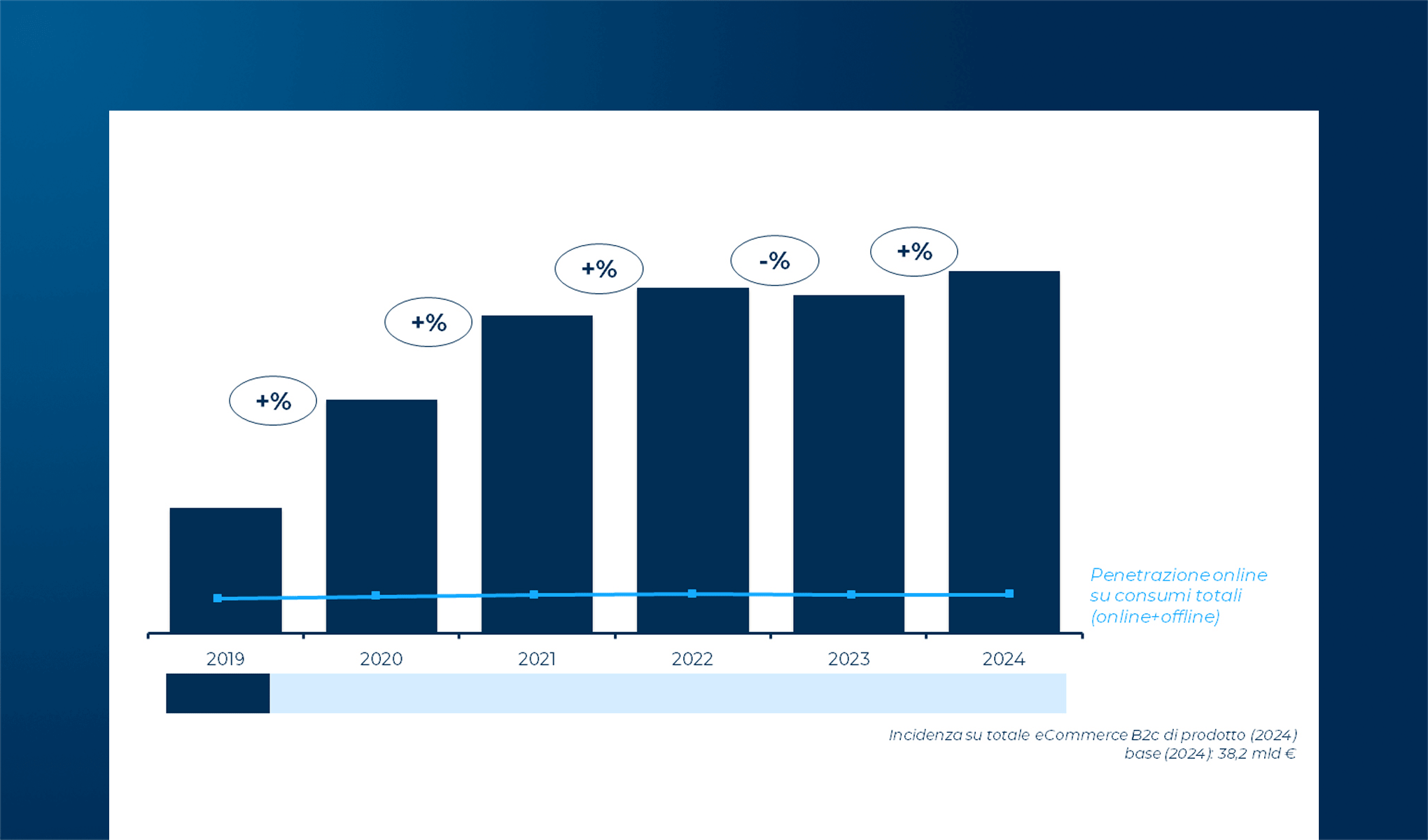 +%

+%

+%

-%

+%

Penetrazione online su consumi totali (online+offline)

2019

2020

2021

2022

2023

2024

Incidenza su totale eCommerce B2c di prodotto (2024)
base (2024): 38,2 mld €